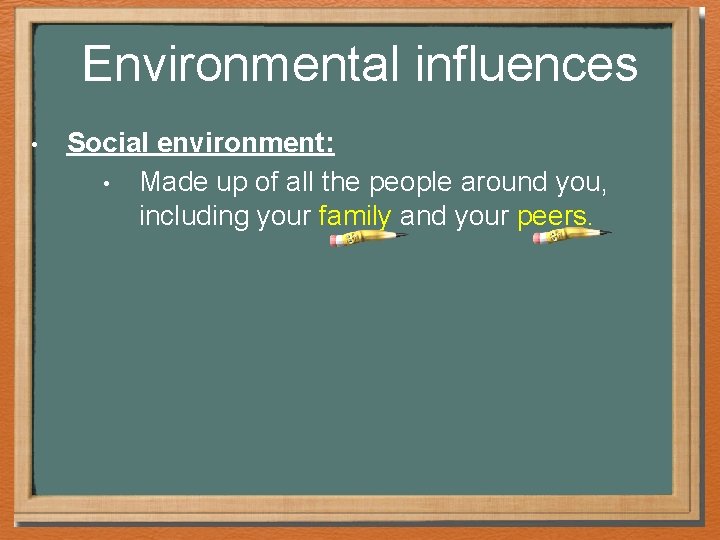 Environmental influences

• Social environment:
  • Made up of all the people around you, including your family and your peers.